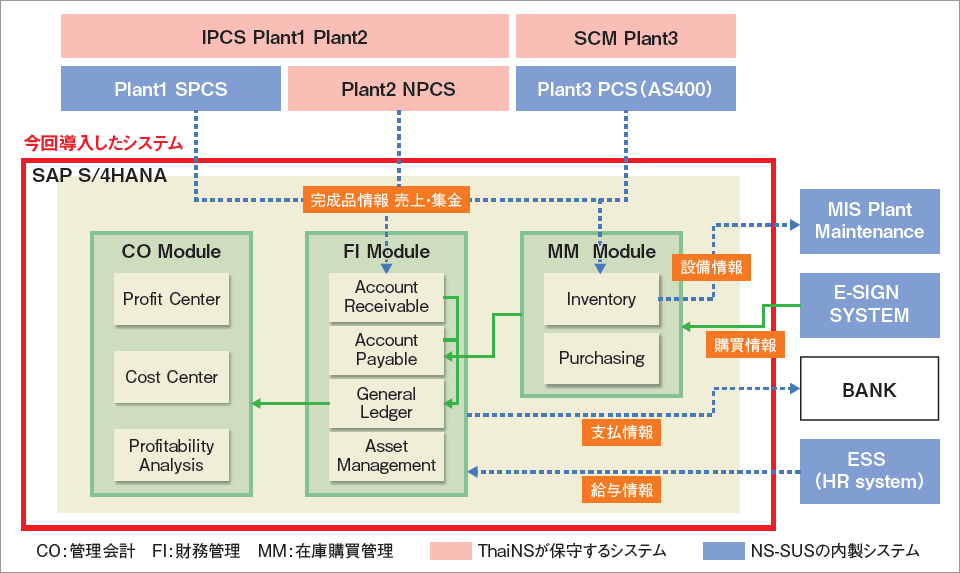 IPCS Plant1 Plant2

SCM Plant3

Plant1 SPCS

Plant2 NPCS

Plant3 PCS（AS400）

今回導入したシステム

SAP S/4HANA

完成品情報 売上・集金

CO Module

Profit Center

Cost Center

Profitability Analysis

FI Module

Account Receivable

Account Payable

General Ledger

Asset Management

MM Module

Inventory

Purchasing

設備情報

購買情報

支払情報

給与情報

MIS Plant Maintenance

E-SIGN SYSTEM

BANK

ESS (HR system)

CO：管理会計　FI：財務管理　MM：在庫購買管理

ThaiNSが保守するシステム

NS-SUSの内製システム